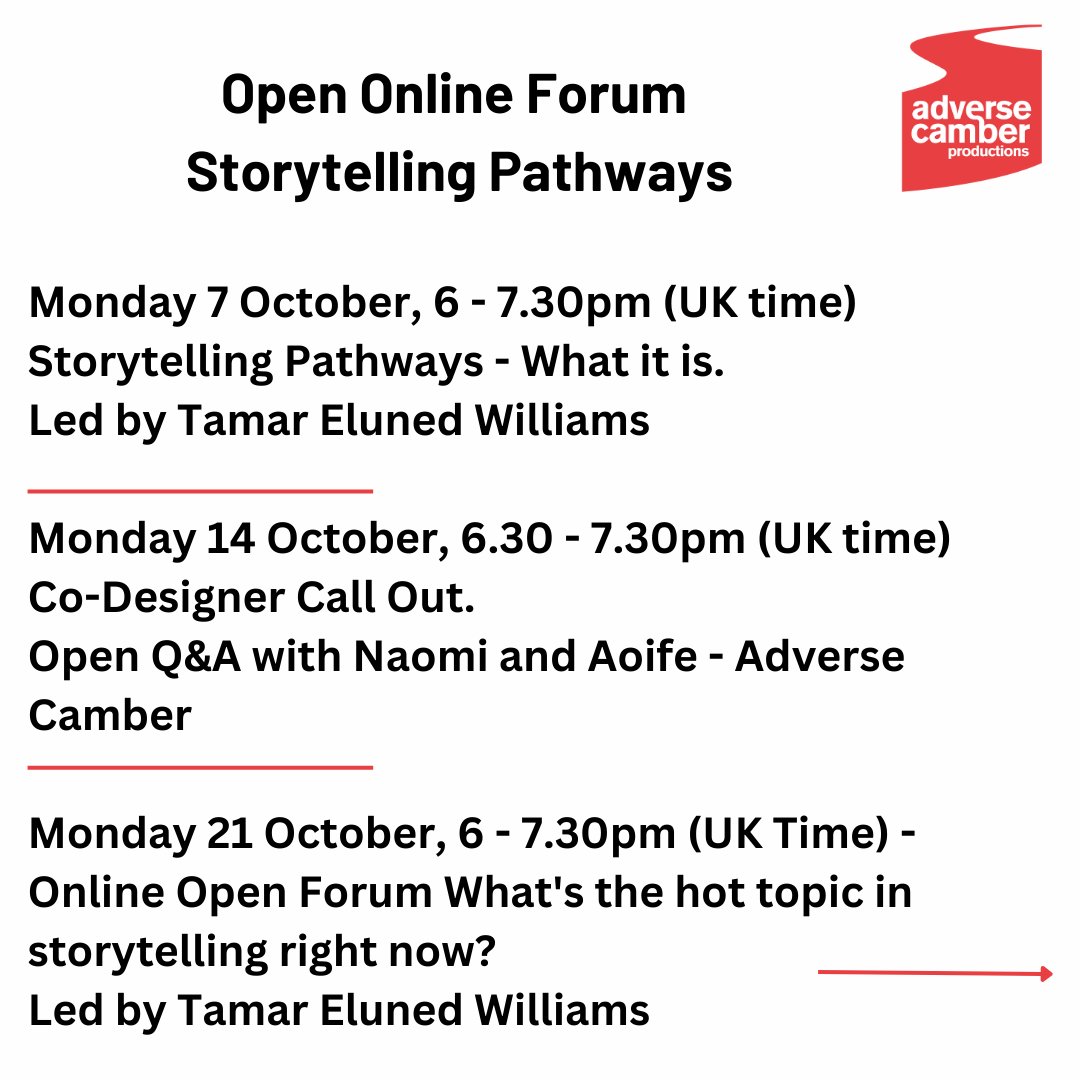 Open Online Forum
Storytelling Pathways

adverse camber productions

Monday 7 October, 6 - 7.30pm (UK time)
Storytelling Pathways - What it is.
Led by Tamar Eluned Williams

Monday 14 October, 6.30 - 7.30pm (UK time)
Co-Designer Call Out.
Open Q&A with Naomi and Aoife - Adverse Camber

Monday 21 October, 6 - 7.30pm (UK Time) -
Online Open Forum What's the hot topic in storytelling right now?
Led by Tamar Eluned Williams